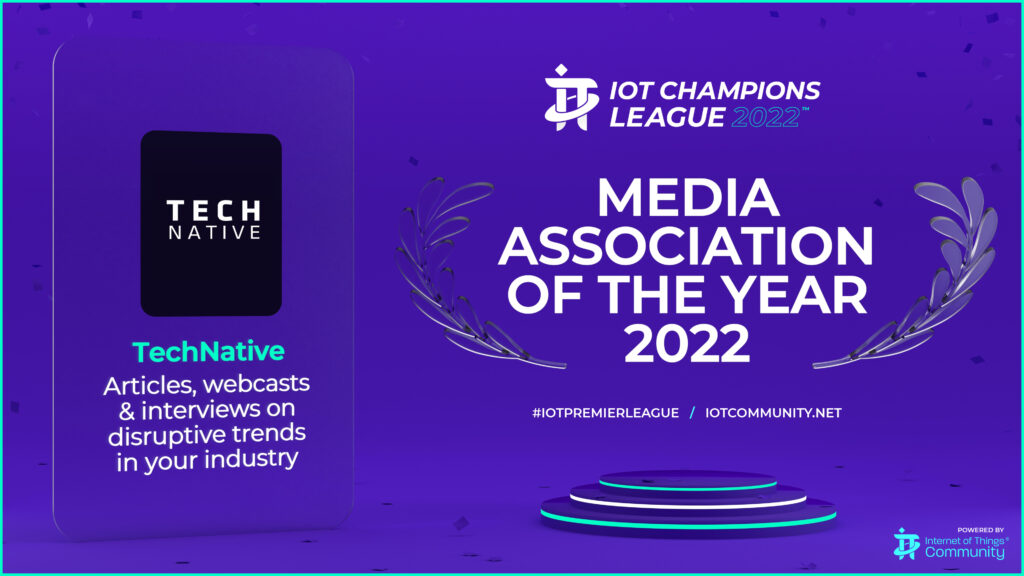 TECH NATIVE

TechNative

Articles, webcasts & interviews on disruptive trends in your industry

IOT CHAMPIONS LEAGUE 2022™

MEDIA ASSOCIATION OF THE YEAR 2022

#IOTPREMIERLEAGUE / IOTCOMMUNITY.NET

POWERED BY
Internet of Things® Community